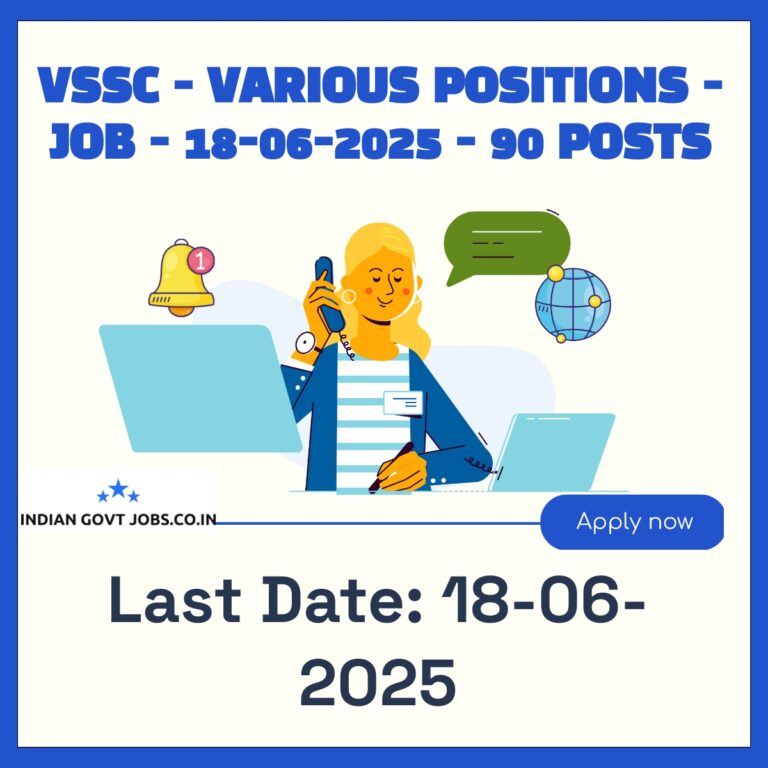 VSSC - VARIOUS POSITIONS - JOB - 18-06-2025 - 90 POSTS

1

INDIAN GOVT JOBS.CO.IN

Apply now

Last Date: 18-06-2025